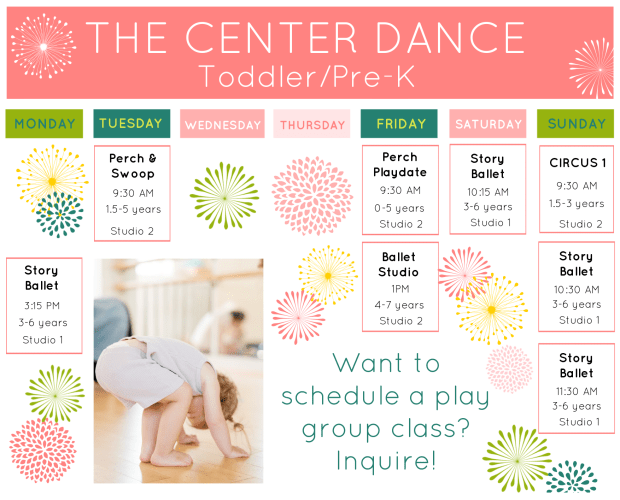 THE CENTER DANCE
Toddler/Pre-K

MONDAY

Story Ballet
3:15 PM
3-6 years
Studio 1

TUESDAY

Perch & Swoop
9:30 AM
1.5-5 years
Studio 2

WEDNESDAY

THURSDAY

FRIDAY

Perch Playdate
9:30 AM
0-5 years
Studio 2

Ballet Studio
1PM
4-7 years
Studio 2

SATURDAY

Story Ballet
10:15 AM
3-6 years
Studio 1

SUNDAY

CIRCUS 1
9:30 AM
1.5-3 years
Studio 2

Story Ballet
10:30 AM
3-6 years
Studio 1

Story Ballet
11:30 AM
3-6 years
Studio 1

Want to schedule a play group class? Inquire!